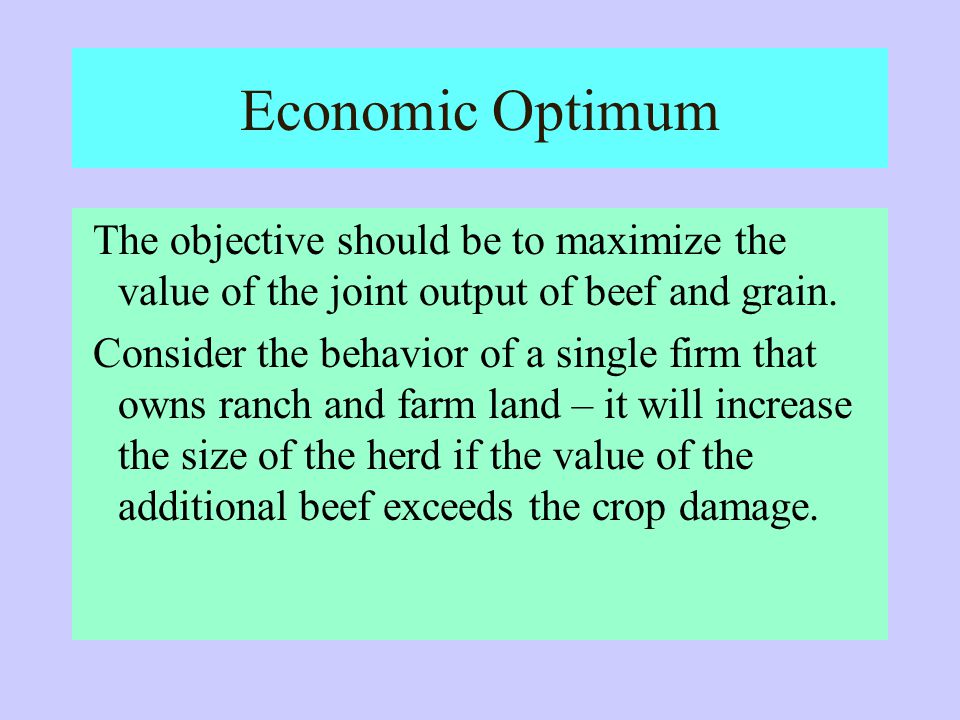 Economic Optimum

The objective should be to maximize the value of the joint output of beef and grain.

Consider the behavior of a single firm that owns ranch and farm land – it will increase the size of the herd if the value of the additional beef exceeds the crop damage.